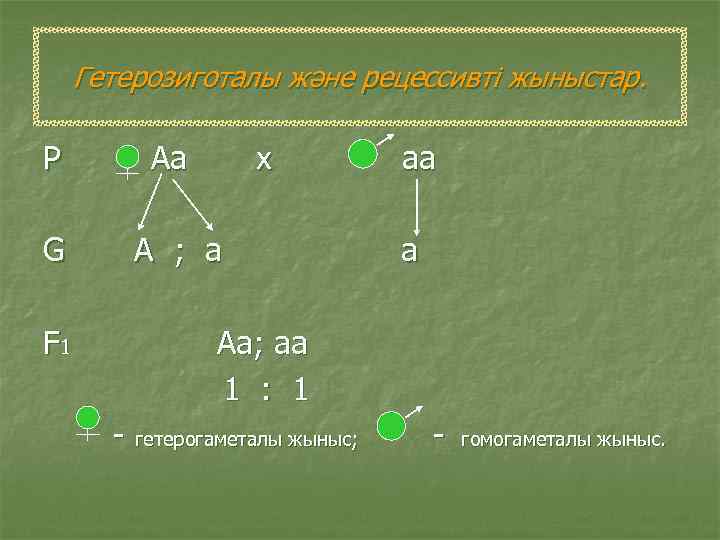 Гетерозиготалы және рецессивті жыныстар.

P ♀ Aa x ♂ aa

G A ; a a

$F_1$ Aa; aa

1 : 1

♀ - гетерогаметалы жыныс; ♂ - гомогаметалы жыныс.